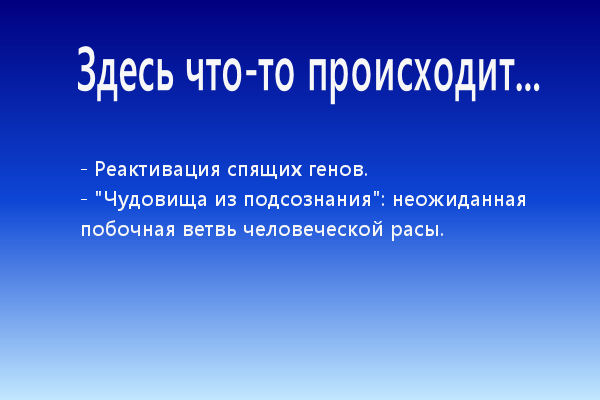 Здесь что-то происходит...

- Реактивация спящих генов.
- "Чудовища из подсознания": неожиданная побочная ветвь человеческой расы.